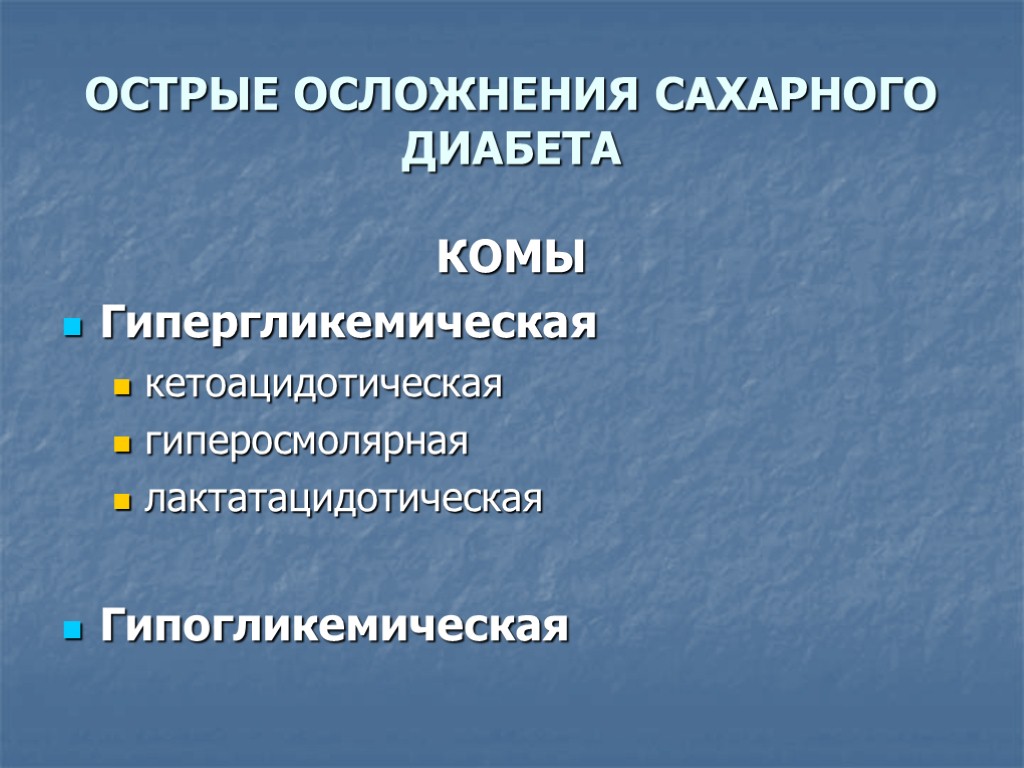 ОСТРЫЕ ОСЛОЖНЕНИЯ САХАРНОГО ДИАБЕТА

КОМЫ

Гипергликемическая

кетоацидотическая

гиперосмолярная

лактатацидотическая

Гипогликемическая